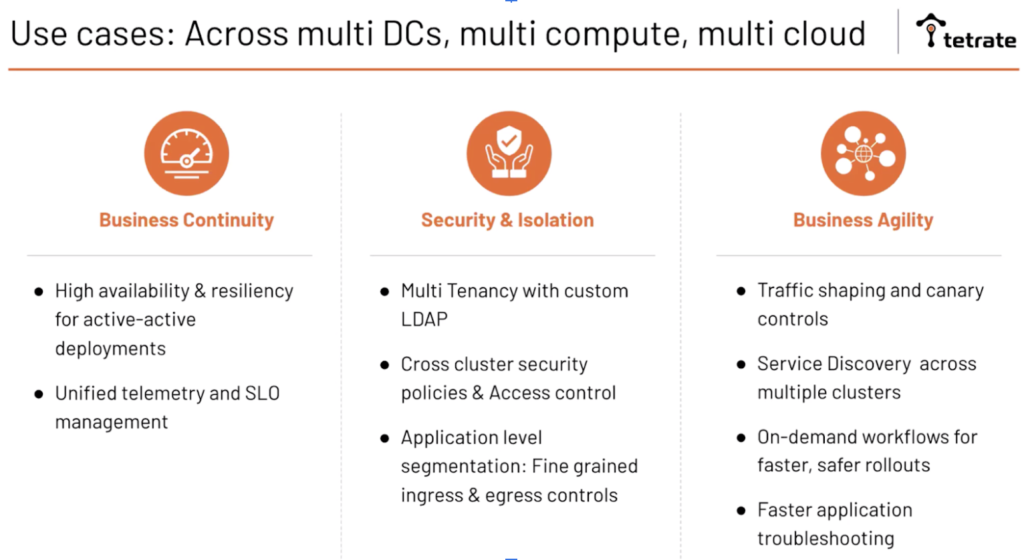 Use cases: Across multi DCs, multi compute, multi cloud

tetrate

Business Continuity

- High availability & resiliency for active-active deployments
- Unified telemetry and SLO management

Security & Isolation

- Multi Tenancy with custom LDAP
- Cross cluster security policies & Access control
- Application level segmentation: Fine grained ingress & egress controls

Business Agility

- Traffic shaping and canary controls
- Service Discovery across multiple clusters
- On-demand workflows for faster, safer rollouts
- Faster application troubleshooting